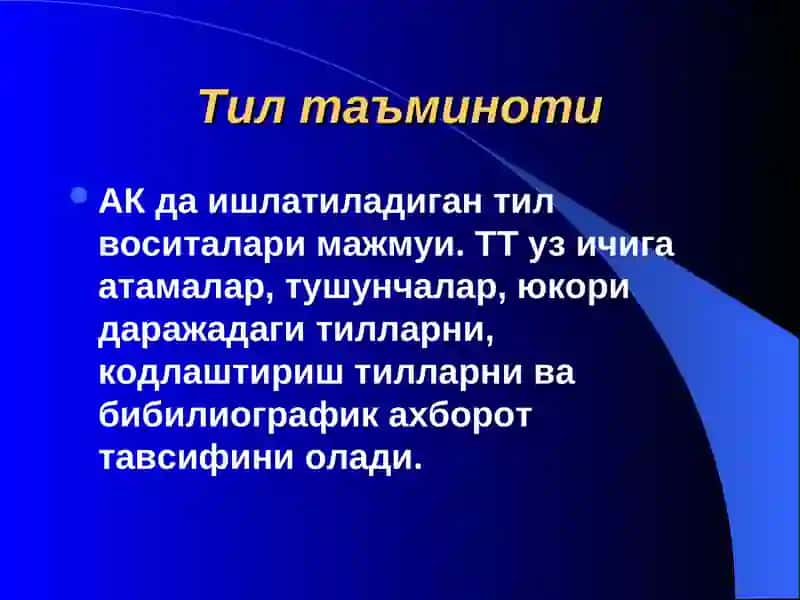 Тил таъминоти

АК да ишлатиладиган тил воситалари мажмуи. ТТ уз ичига атамалар, тушунчалар, юкори даражадаги тилларни, кодлаштириш тилларни ва бибилиографик ахборот тавсифини олади.